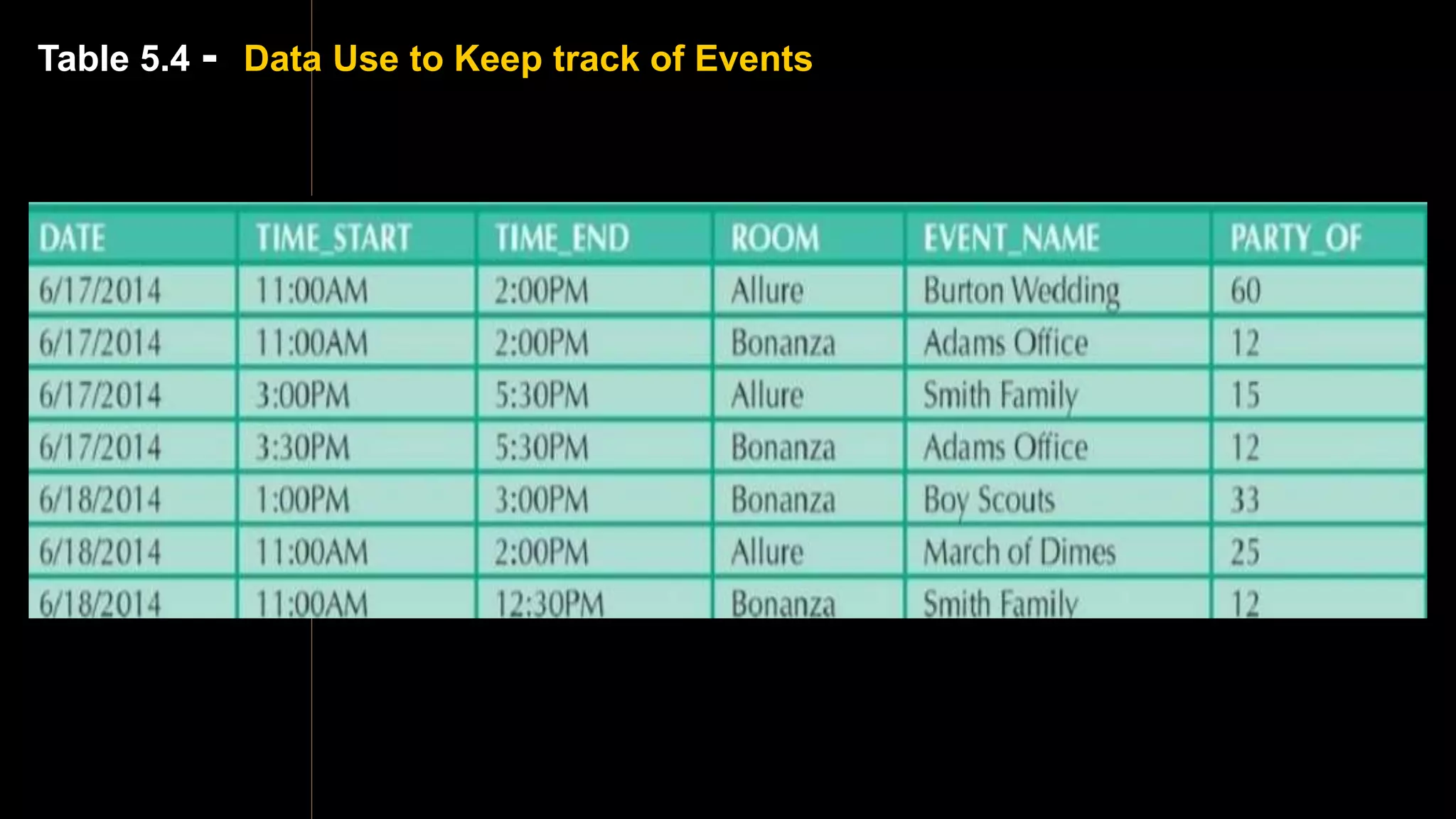 Table 5.4 - Data Use to Keep track of Events

| DATE | TIME_START | TIME_END | ROOM | EVENT_NAME | PARTY_OF |
|---|---|---|---|---|---|
| 6/17/2014 | 11:00AM | 2:00PM | Allure | Burton Wedding | 60 |
| 6/17/2014 | 11:00AM | 2:00PM | Bonanza | Adams Office | 12 |
| 6/17/2014 | 3:00PM | 5:30PM | Allure | Smith Family | 15 |
| 6/17/2014 | 3:30PM | 5:30PM | Bonanza | Adams Office | 12 |
| 6/18/2014 | 1:00PM | 3:00PM | Bonanza | Boy Scouts | 33 |
| 6/18/2014 | 11:00AM | 2:00PM | Allure | March of Dimes | 25 |
| 6/18/2014 | 11:00AM | 12:30PM | Bonanza | Smith Family | 12 |